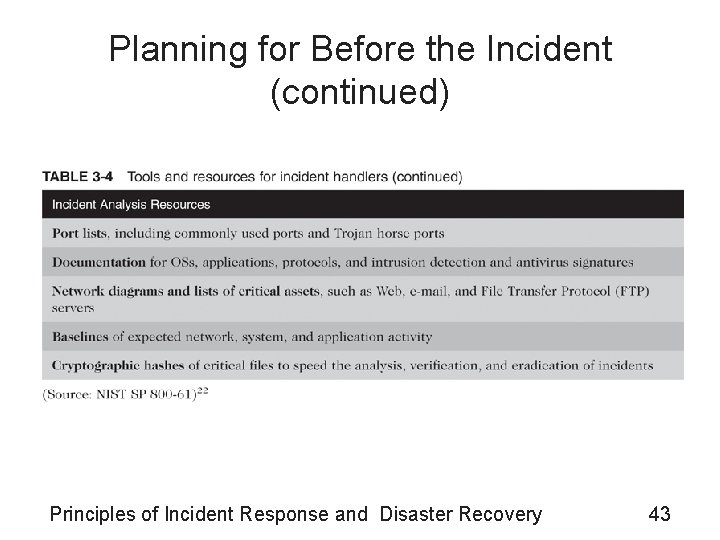 Planning for Before the Incident (continued)

TABLE 3-4 Tools and resources for incident handlers (continued)

| Incident Analysis Resources |
|---|
| Port lists, including commonly used ports and Trojan horse ports |
| Documentation for OSs, applications, protocols, and intrusion detection and antivirus signatures |
| Network diagrams and lists of critical assets, such as Web, e-mail, and File Transfer Protocol (FTP) servers |
| Baselines of expected network, system, and application activity |
| Cryptographic hashes of critical files to speed the analysis, verification, and eradication of incidents |

(Source: NIST SP 800-61)$^{22}$

Principles of Incident Response and Disaster Recovery 43